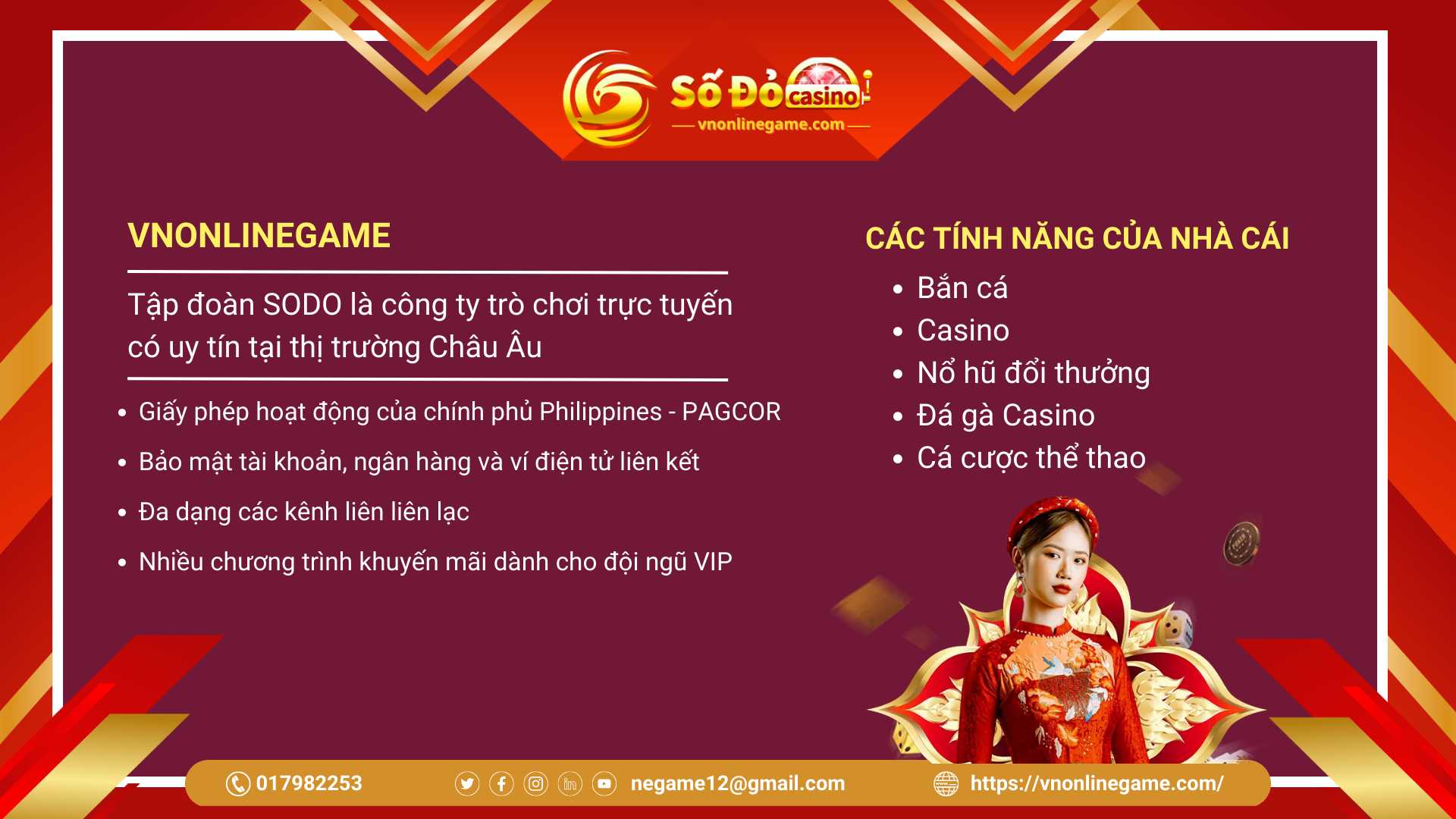 Số Đỏ casino
vnonlinegame.com

VNONLINEGAME

Tập đoàn SODO là công ty trò chơi trực tuyến có uy tín tại thị trường Châu Âu

• Giấy phép hoạt động của chính phủ Philippines - PAGCOR
• Bảo mật tài khoản, ngân hàng và ví điện tử liên kết
• Đa dạng các kênh liên liên lạc
• Nhiều chương trình khuyến mãi dành cho đội ngũ VIP

CÁC TÍNH NĂNG CỦA NHÀ CÁI

• Bắn cá
• Casino
• Nổ hũ đổi thưởng
• Đá gà Casino
• Cá cược thể thao

017982253
negame12@gmail.com
https://vnonlinegame.com/